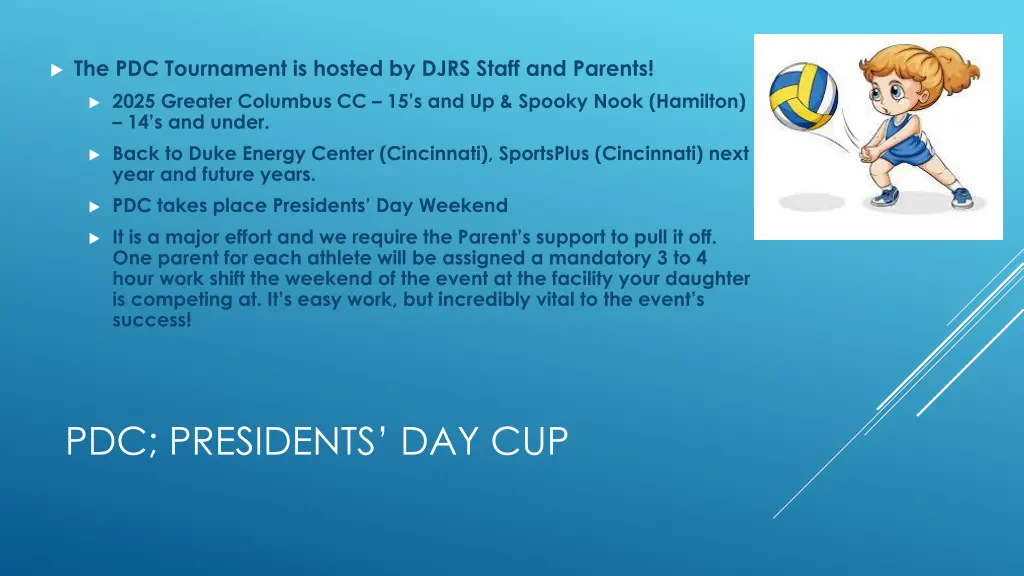 The PDC Tournament is hosted by DJRS Staff and Parents!

2025 Greater Columbus CC – 15's and Up & Spooky Nook (Hamilton) – 14's and under.

Back to Duke Energy Center (Cincinnati), SportsPlus (Cincinnati) next year and future years.

PDC takes place Presidents' Day Weekend

It is a major effort and we require the Parent's support to pull it off. One parent for each athlete will be assigned a mandatory 3 to 4 hour work shift the weekend of the event at the facility your daughter is competing at. It's easy work, but incredibly vital to the event's success!

PDC; PRESIDENTS' DAY CUP